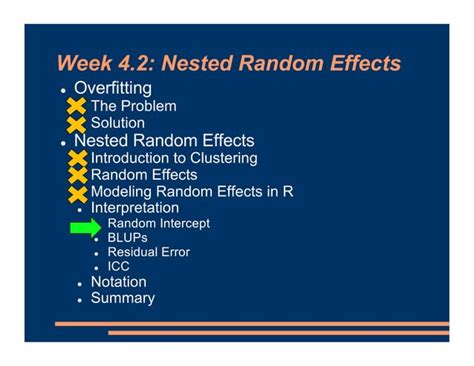 Week 4.2: Nested Random Effects

- Overfitting
  - The Problem
  - Solution
- Nested Random Effects
  - Introduction to Clustering
  - Random Effects
  - Modeling Random Effects in R
  - Interpretation
    - Random Intercept
    - BLUPs
    - Residual Error
    - ICC
  - Notation
  - Summary